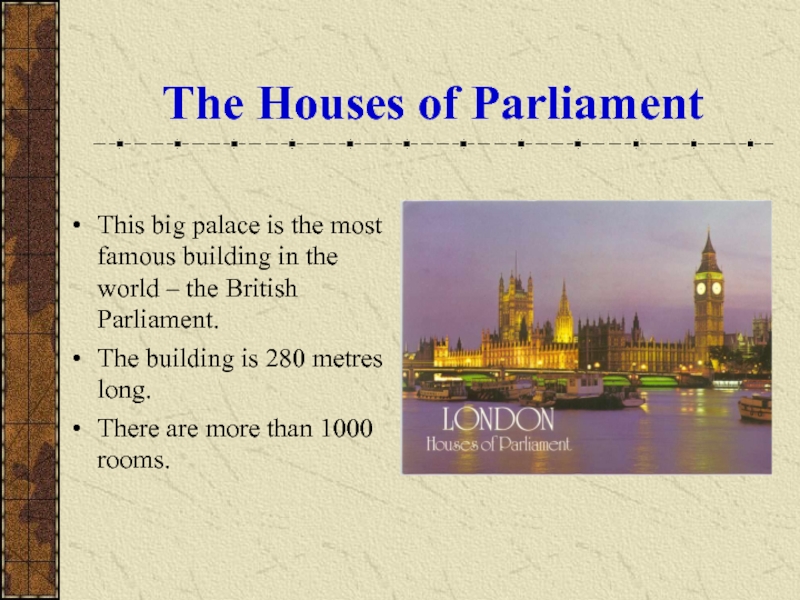 The Houses of Parliament

• This big palace is the most famous building in the world – the British Parliament.
• The building is 280 metres long.
• There are more than 1000 rooms.

LONDON
Houses of Parliament